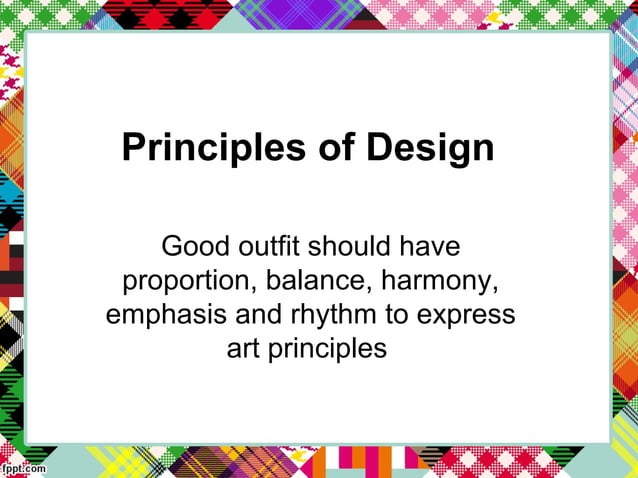 Principles of Design

Good outfit should have proportion, balance, harmony, emphasis and rhythm to express art principles

fppt.com